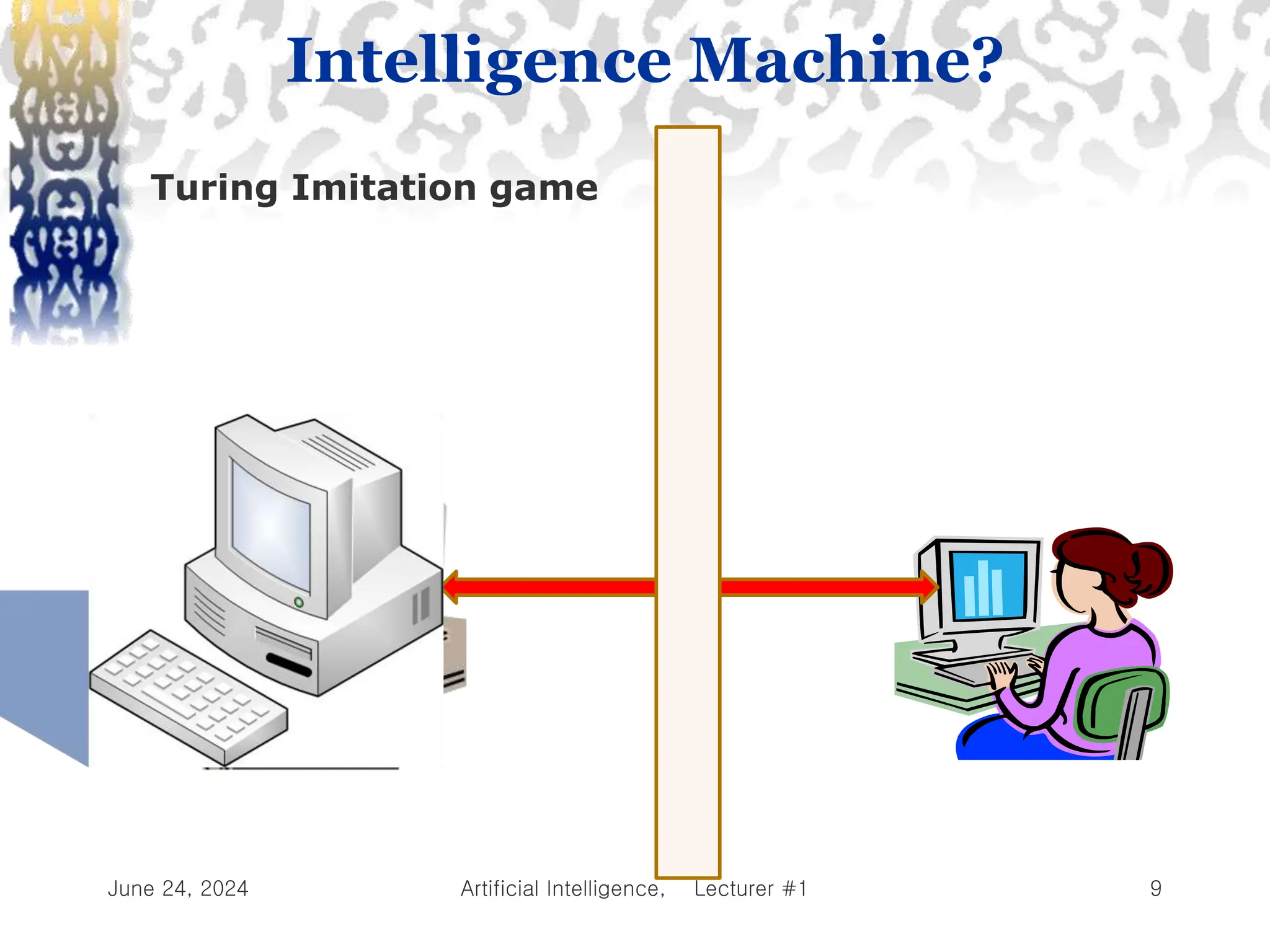 Intelligence Machine?

Turing Imitation game

June 24, 2024

Artificial Intelligence, Lecturer #1

9